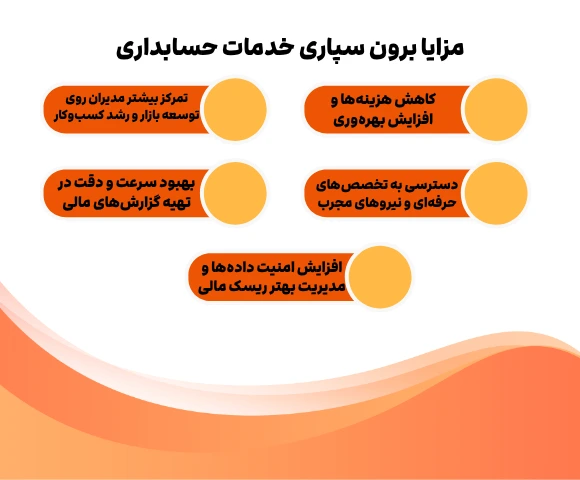 مزایا برون سپاری خدمات حسابداری

کاهش هزینه‌ها و افزایش بهره‌وری

تمرکز بیشتر مدیران روی توسعه بازار و رشد کسب‌وکار

دسترسی به تخصص‌های حرفه‌ای و نیروهای مجرب

بهبود سرعت و دقت در تهیه گزارش‌های مالی

افزایش امنیت داده‌ها و مدیریت بهتر ریسک مالی